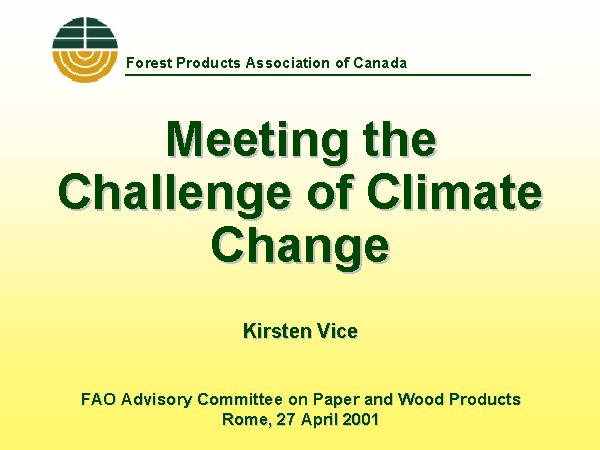 Forest Products Association of Canada

Meeting the Challenge of Climate Change

Kirsten Vice

FAO Advisory Committee on Paper and Wood Products
Rome, 27 April 2001